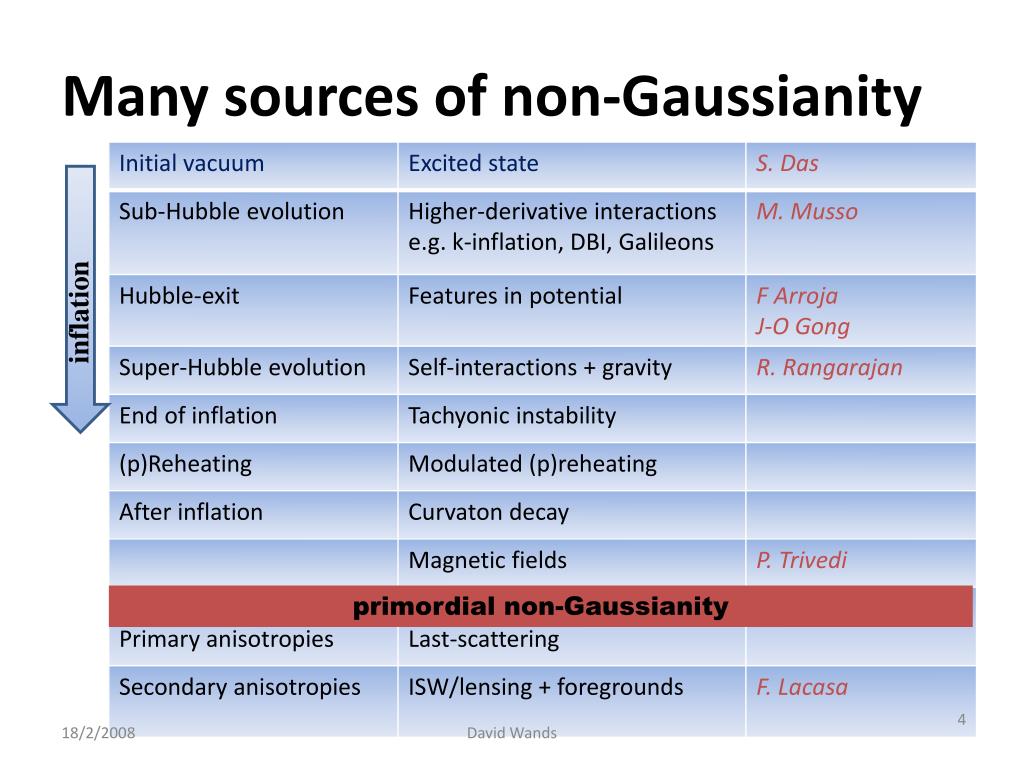 Many sources of non-Gaussianity

inflation

| Initial vacuum | Excited state | S. Das |
|---|---|---|
| Sub-Hubble evolution | Higher-derivative interactions e.g. k-inflation, DBI, Galileons | M. Musso |
| Hubble-exit | Features in potential | F Arroja J-O Gong |
| Super-Hubble evolution | Self-interactions + gravity | R. Rangarajan |
| End of inflation | Tachyonic instability | |
| (p)Reheating | Modulated (p)reheating | |
| After inflation | Curvaton decay | |
| | Magnetic fields | P. Trivedi |
| Primary anisotropies | Last-scattering | |
| Secondary anisotropies | ISW/lensing + foregrounds | F. Lacasa |

primordial non-Gaussianity

18/2/2008

David Wands

4